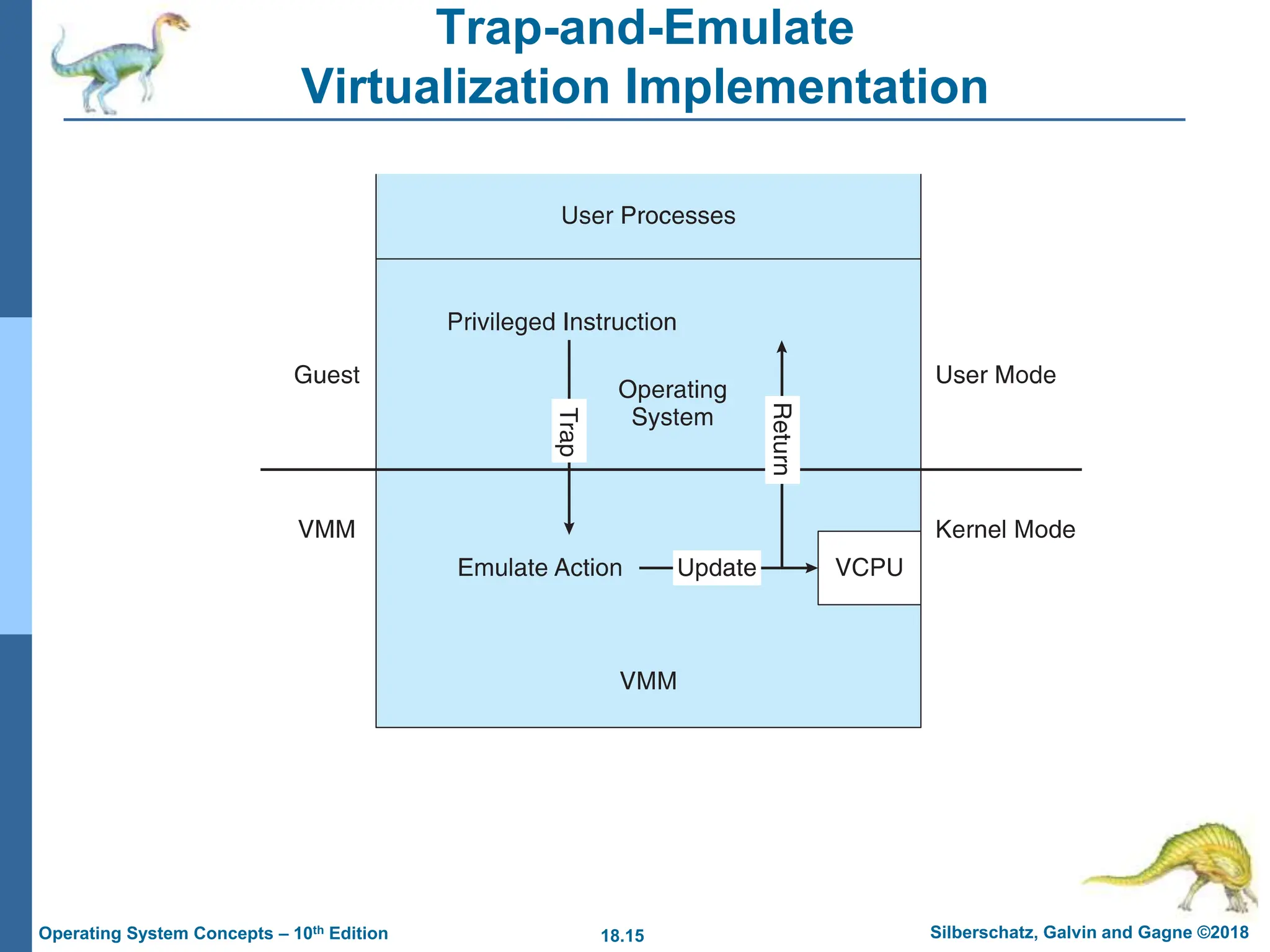 Trap-and-Emulate Virtualization Implementation

User Processes

Privileged Instruction

Guest

Operating System

User Mode

Trap

Return

VMM

Kernel Mode

Emulate Action

Update

VCPU

VMM

Operating System Concepts – 10$^{th}$ Edition

18.15

Silberschatz, Galvin and Gagne ©2018